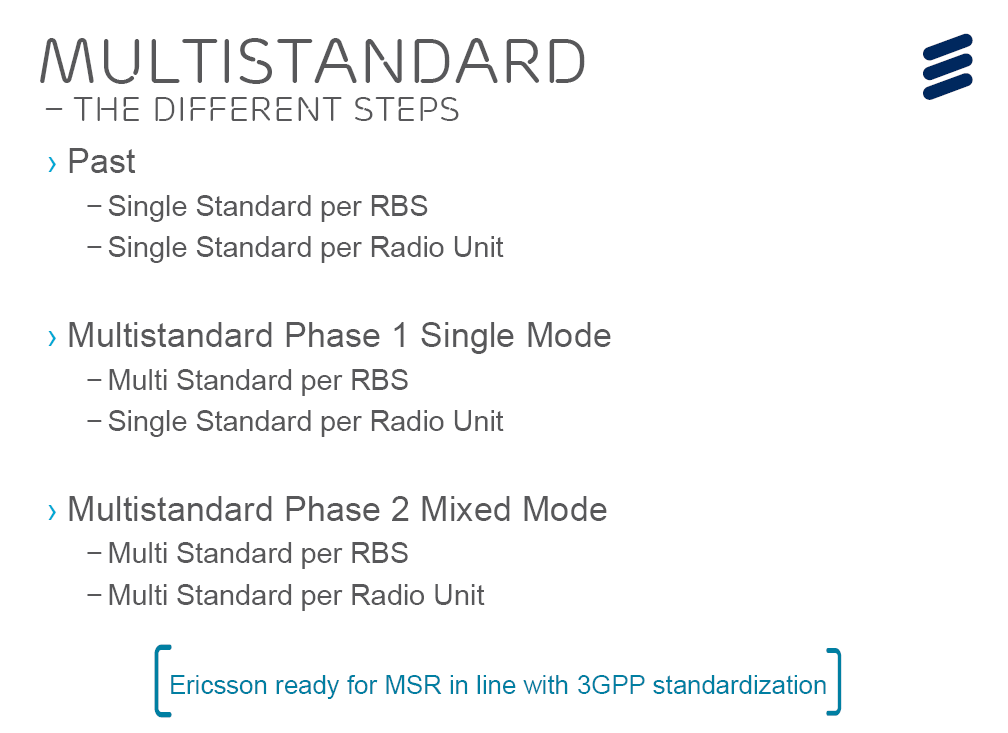 MULTISTANDARD
– THE DIFFERENT STEPS

› Past
– Single Standard per RBS
– Single Standard per Radio Unit

› Multistandard Phase 1 Single Mode
– Multi Standard per RBS
– Single Standard per Radio Unit

› Multistandard Phase 2 Mixed Mode
– Multi Standard per RBS
– Multi Standard per Radio Unit

Ericsson ready for MSR in line with 3GPP standardization